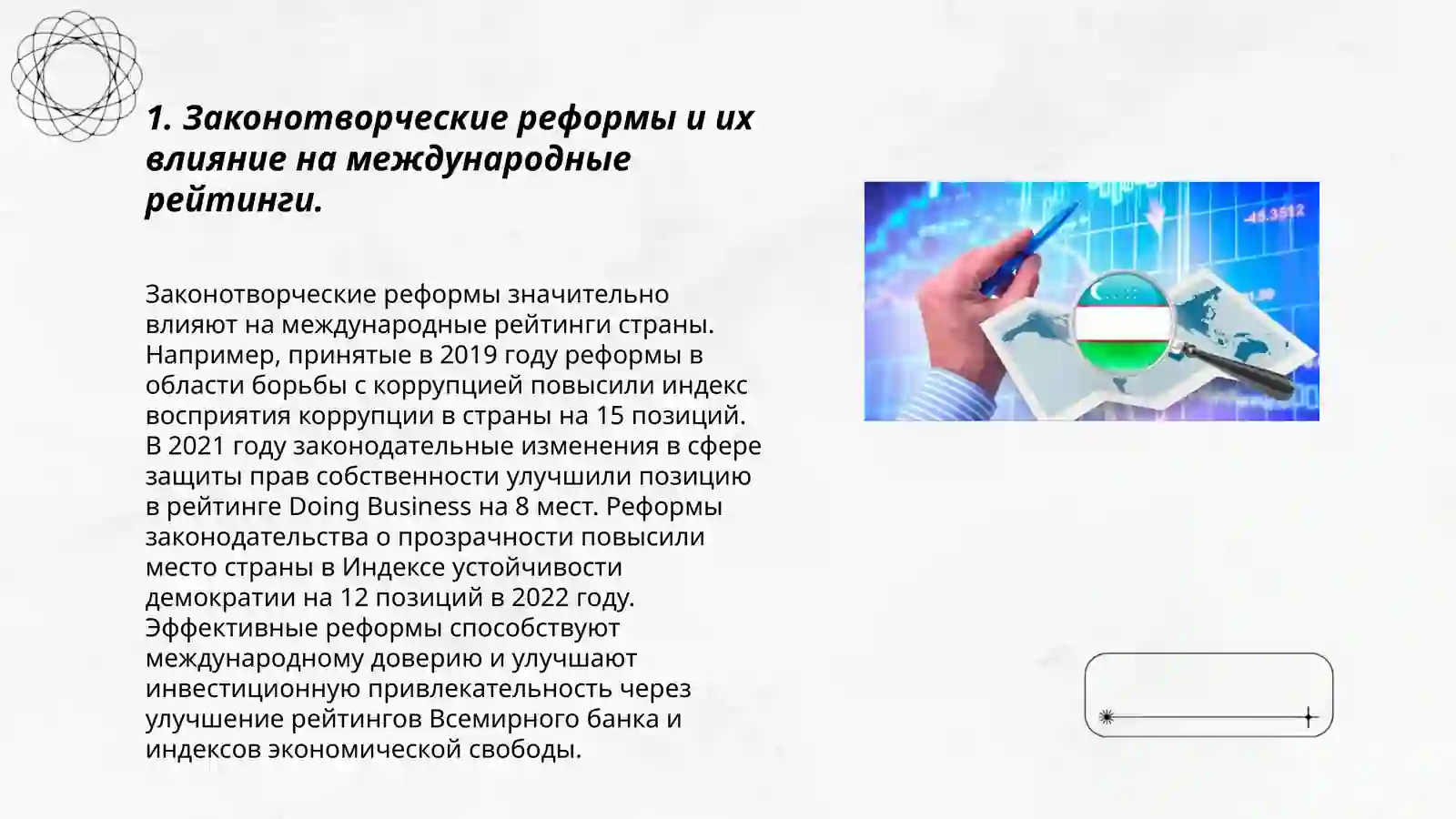 1. Законотворческие реформы и их влияние на международные рейтинги.

Законотворческие реформы значительно влияют на международные рейтинги страны. Например, принятые в 2019 году реформы в области борьбы с коррупцией повысили индекс восприятия коррупции в страны на 15 позиций. В 2021 году законодательные изменения в сфере защиты прав собственности улучшили позицию в рейтинге Doing Business на 8 мест. Реформы законодательства о прозрачности повысили место страны в Индексе устойчивости демократии на 12 позиций в 2022 году. Эффективные реформы способствуют международному доверию и улучшают инвестиционную привлекательность через улучшение рейтингов Всемирного банка и индексов экономической свободы.

45.3512